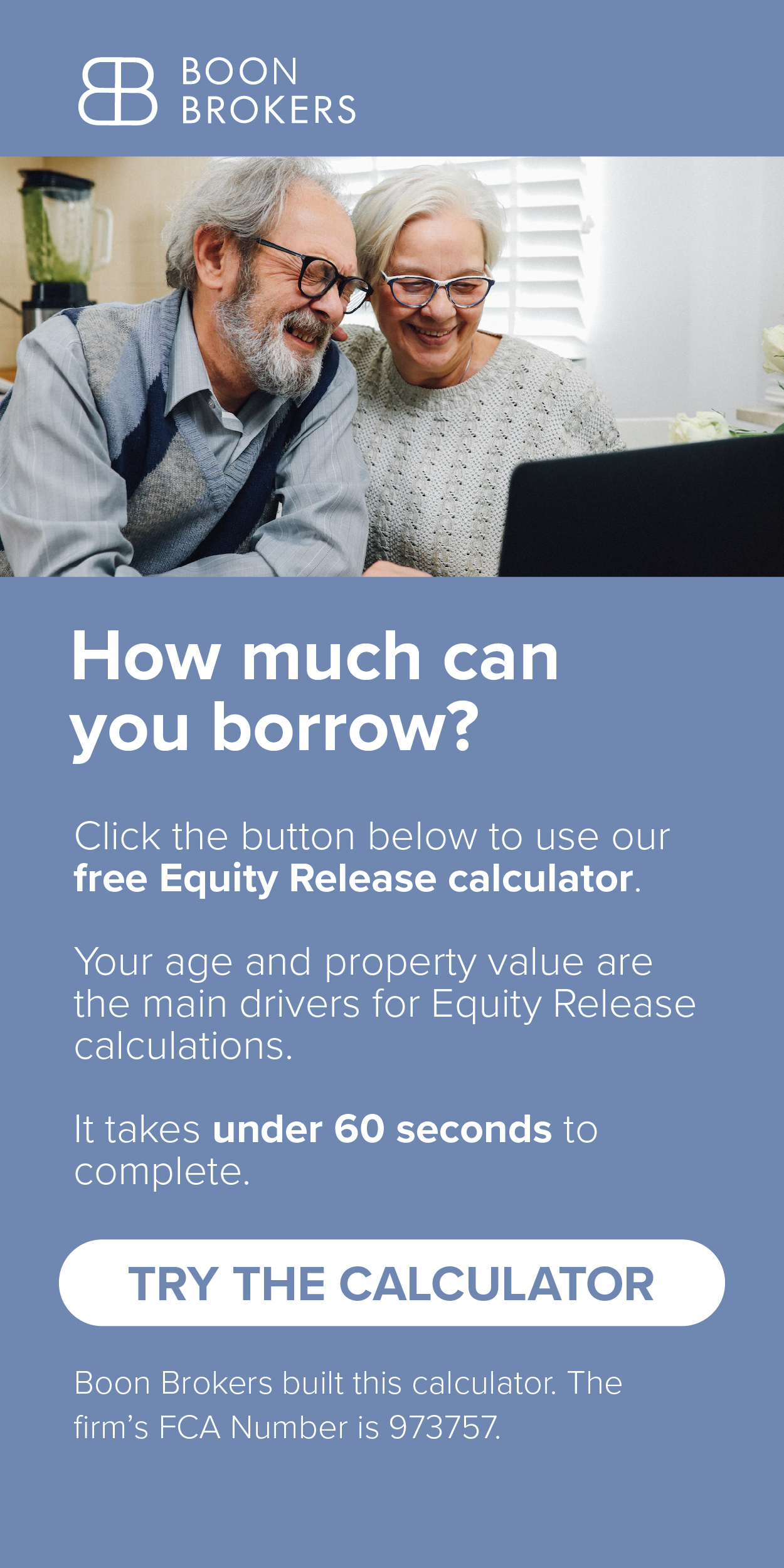 BOON
BROKERS

How much can you borrow?

Click the button below to use our free Equity Release calculator.

Your age and property value are the main drivers for Equity Release calculations.

It takes under 60 seconds to complete.

TRY THE CALCULATOR

Boon Brokers built this calculator. The firm's FCA Number is 973757.